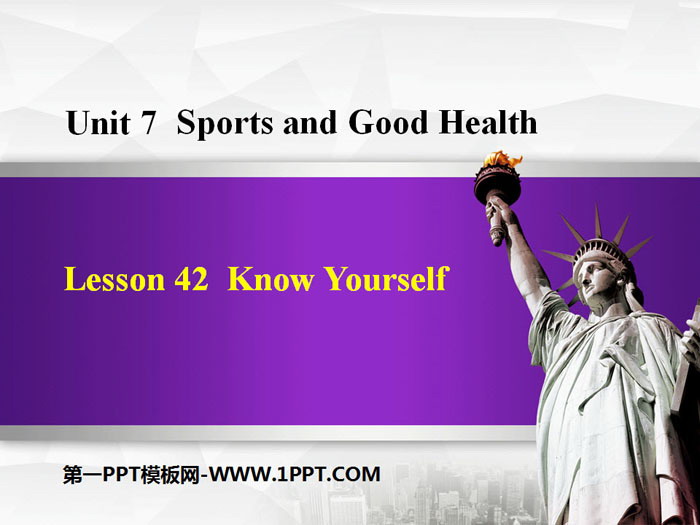 Unit 7 Sports and Good Health

Lesson 42 Know Yourself

第一PPT模板网-WWW.1PPT.COM